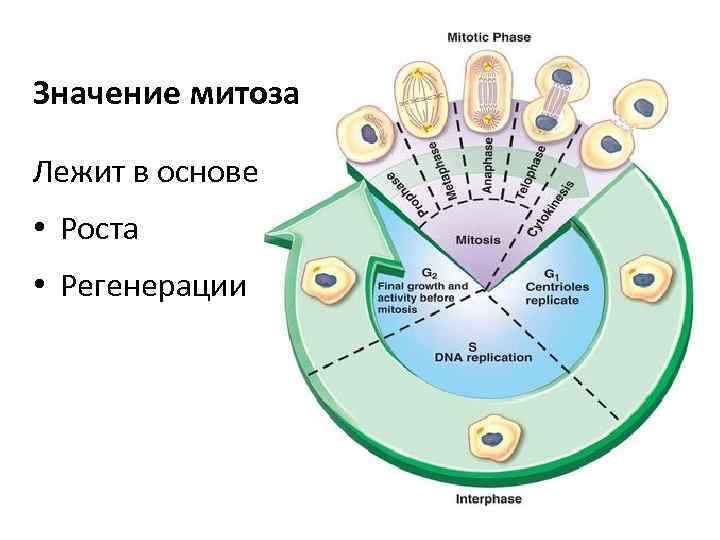 Значение митоза

Лежит в основе

• Роста

• Регенерации

Mitotic Phase

Prophase

Metaphase

Anaphase

Telophase

Cytokinesis

Mitosis

$G_2$
Final growth and activity before mitosis

$G_1$
Centrioles replicate

S
DNA replication

Interphase